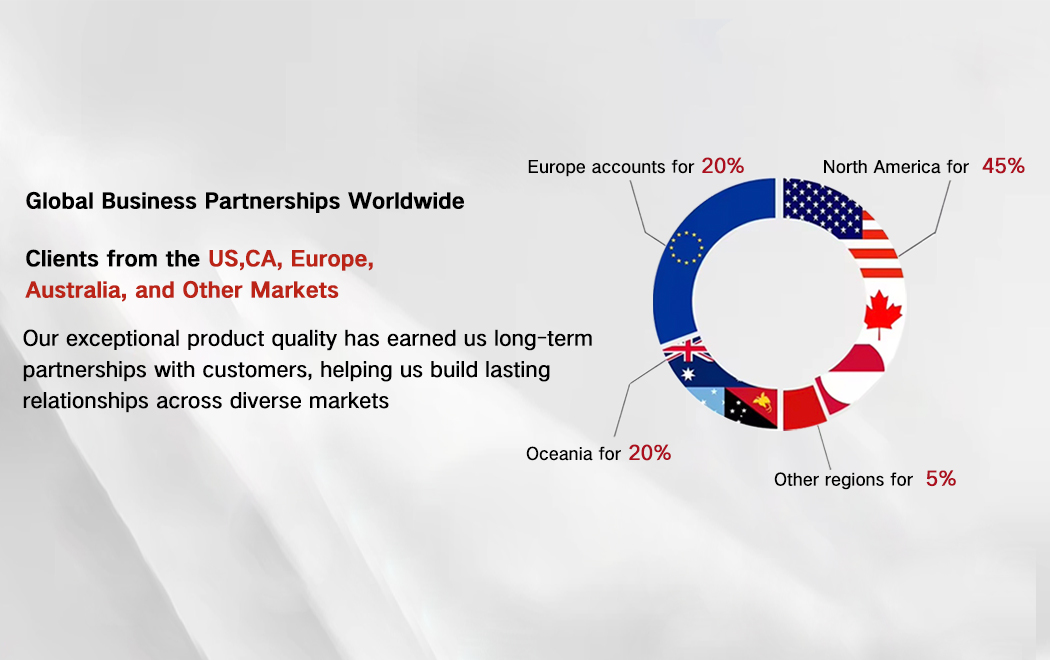 Global Business Partnerships Worldwide

Clients from the US,CA, Europe, Australia, and Other Markets

Our exceptional product quality has earned us long-term partnerships with customers, helping us build lasting relationships across diverse markets

Europe accounts for 20%

North America for 45%

Oceania for 20%

Other regions for 5%